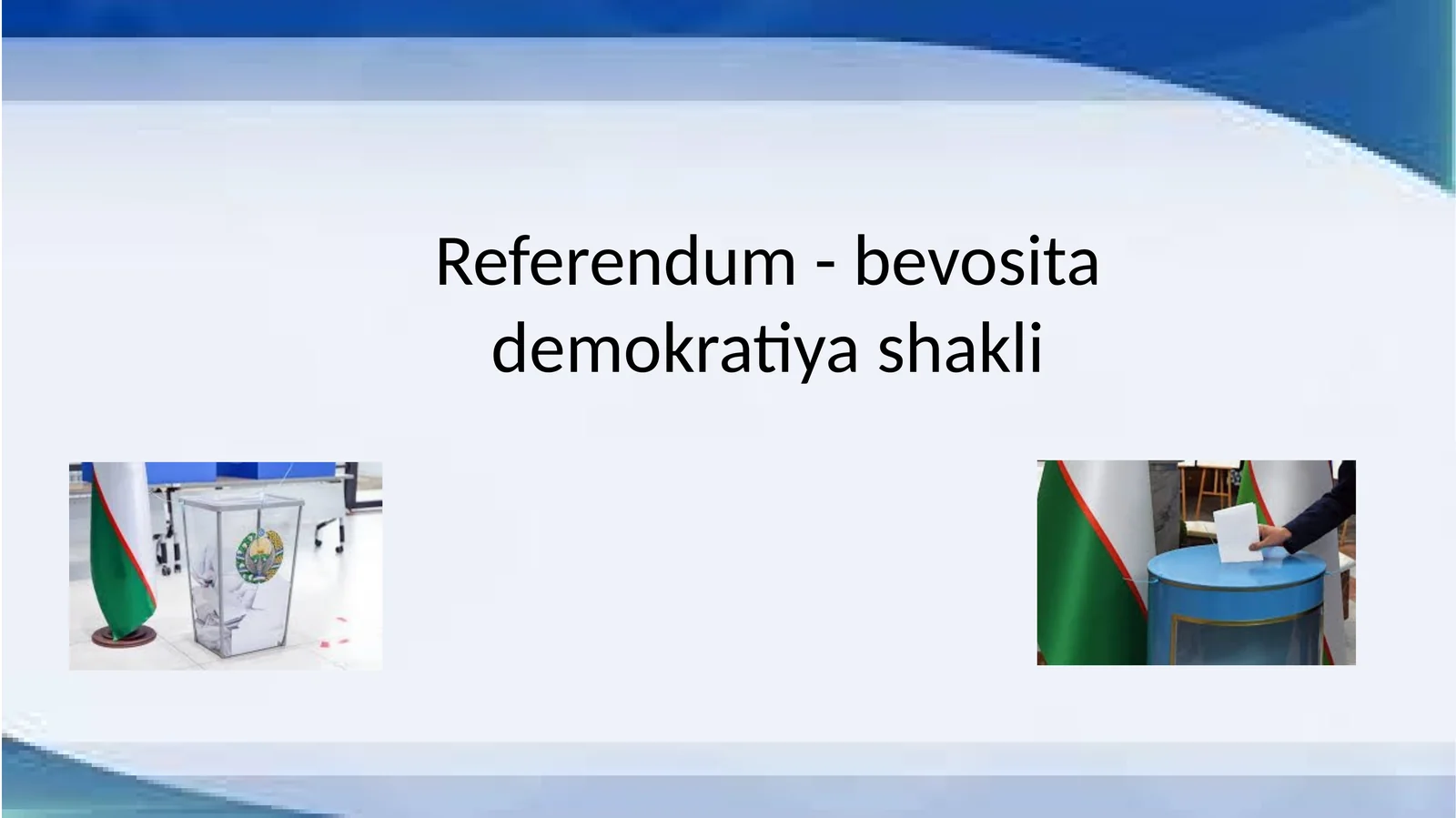 Referendum - bevosita demokratiya shakli